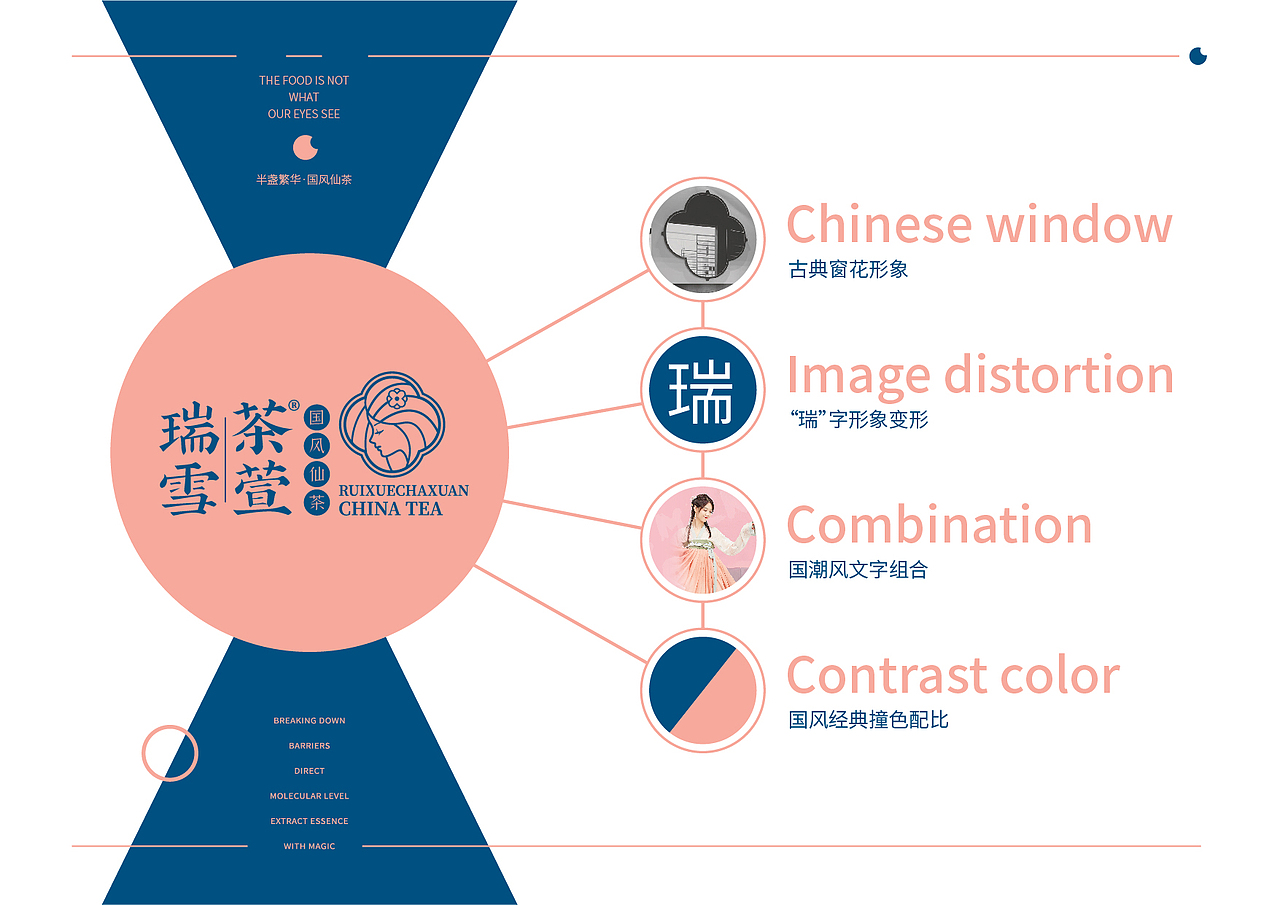 THE FOOD IS NOT
WHAT
OUR EYES SEE

半盏繁华·国风仙茶

瑞雪茶萱®
国风仙茶
RUIXUECHAXUAN
CHINA TEA

Chinese window
古典窗花形象

瑞

Image distortion
“瑞”字形象变形

Combination
国潮风文字组合

Contrast color
国风经典撞色配比

BREAKING DOWN
BARRIERS
DIRECT
MOLECULAR LEVEL
EXTRACT ESSENCE
WITH MAGIC